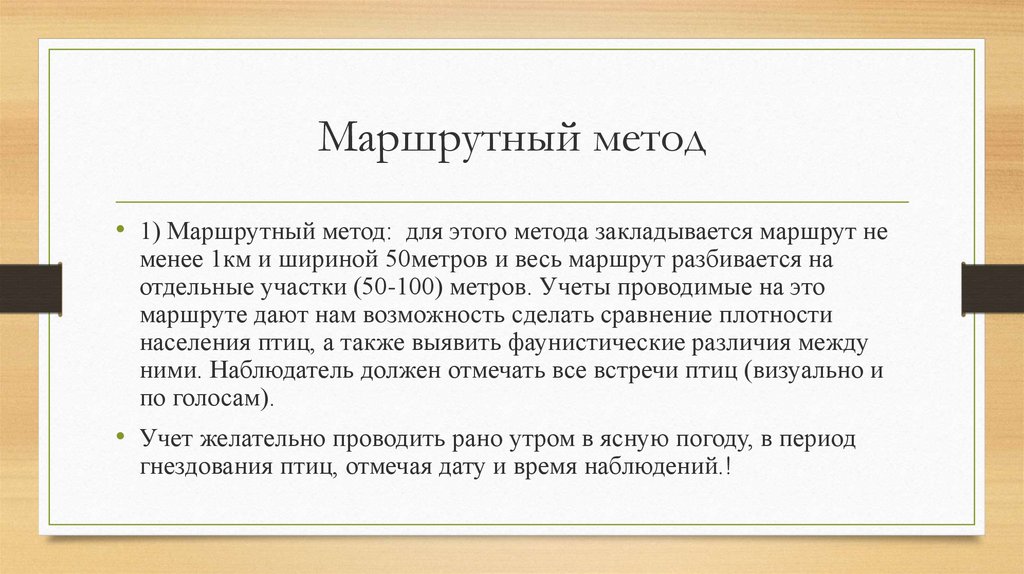 Маршрутный метод

• 1) Маршрутный метод:  для этого метода закладывается маршрут не менее 1км и шириной 50метров и весь маршрут разбивается на отдельные участки (50-100) метров. Учеты проводимые на это маршруте дают нам возможность сделать сравнение плотности населения птиц, а также выявить фаунистические различия между ними. Наблюдатель должен отмечать все встречи птиц (визуально и по голосам).

• Учет желательно проводить рано утром в ясную погоду, в период гнездования птиц, отмечая дату и время наблюдений.!